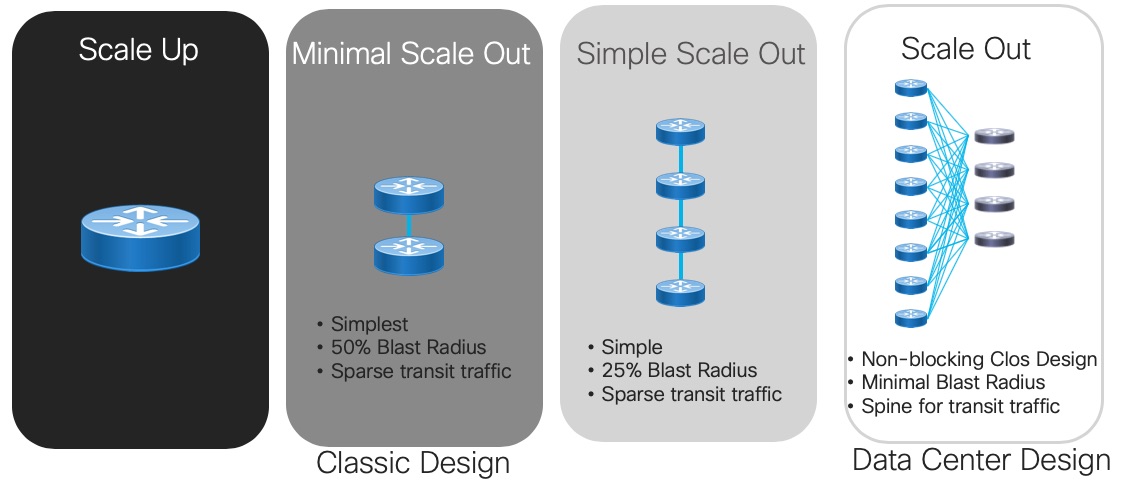 Scale Up

Minimal Scale Out

• Simplest
• 50% Blast Radius
• Sparse transit traffic

Classic Design

Simple Scale Out

• Simple
• 25% Blast Radius
• Sparse transit traffic

Scale Out

• Non-blocking Clos Design
• Minimal Blast Radius
• Spine for transit traffic

Data Center Design